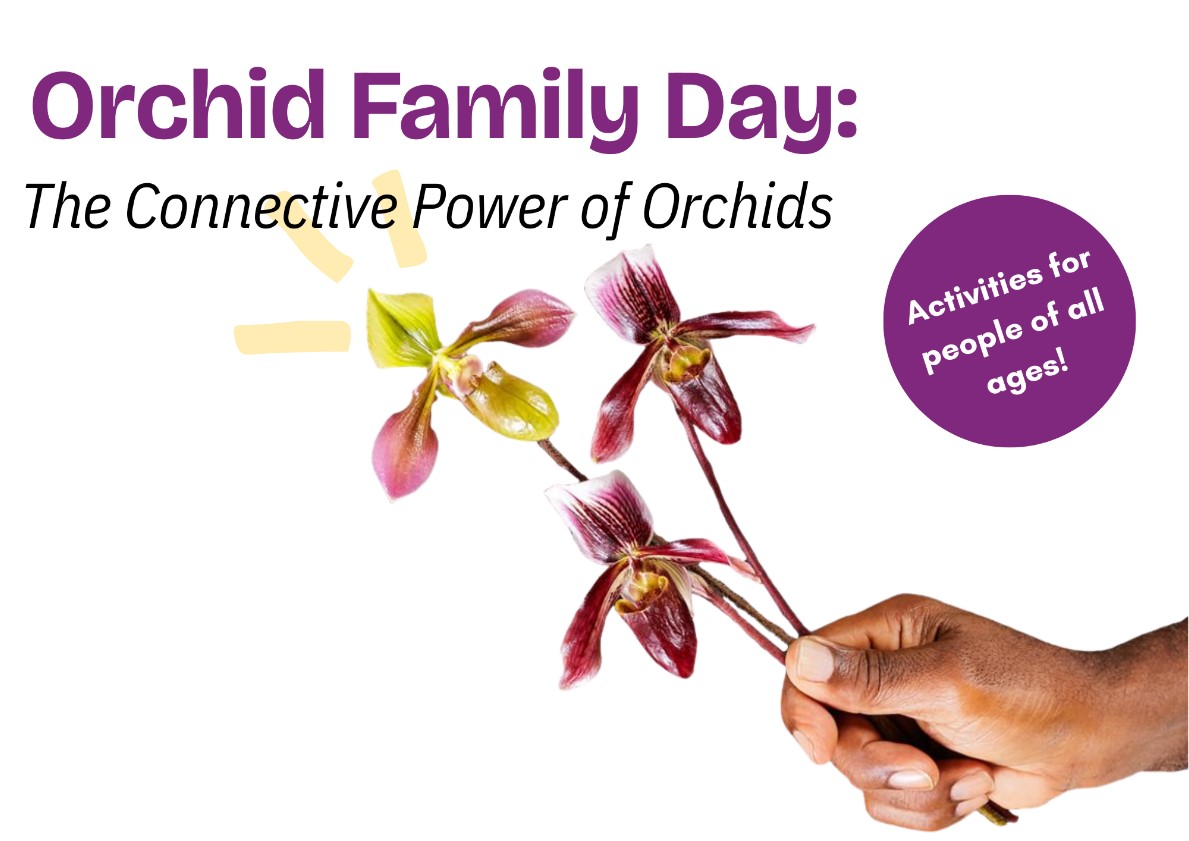 Orchid Family Day:
The Connective Power of Orchids

Activities for people of all ages!